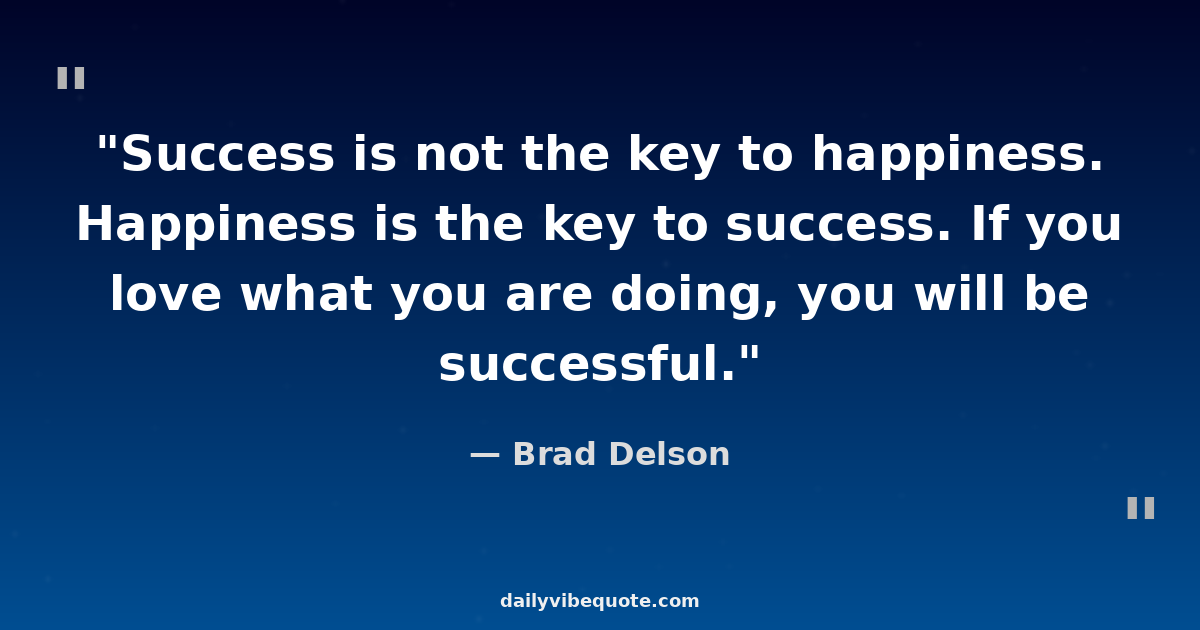 "

"Success is not the key to happiness. Happiness is the key to success. If you love what you are doing, you will be successful."

— Brad Delson

"

dailyvibequote.com